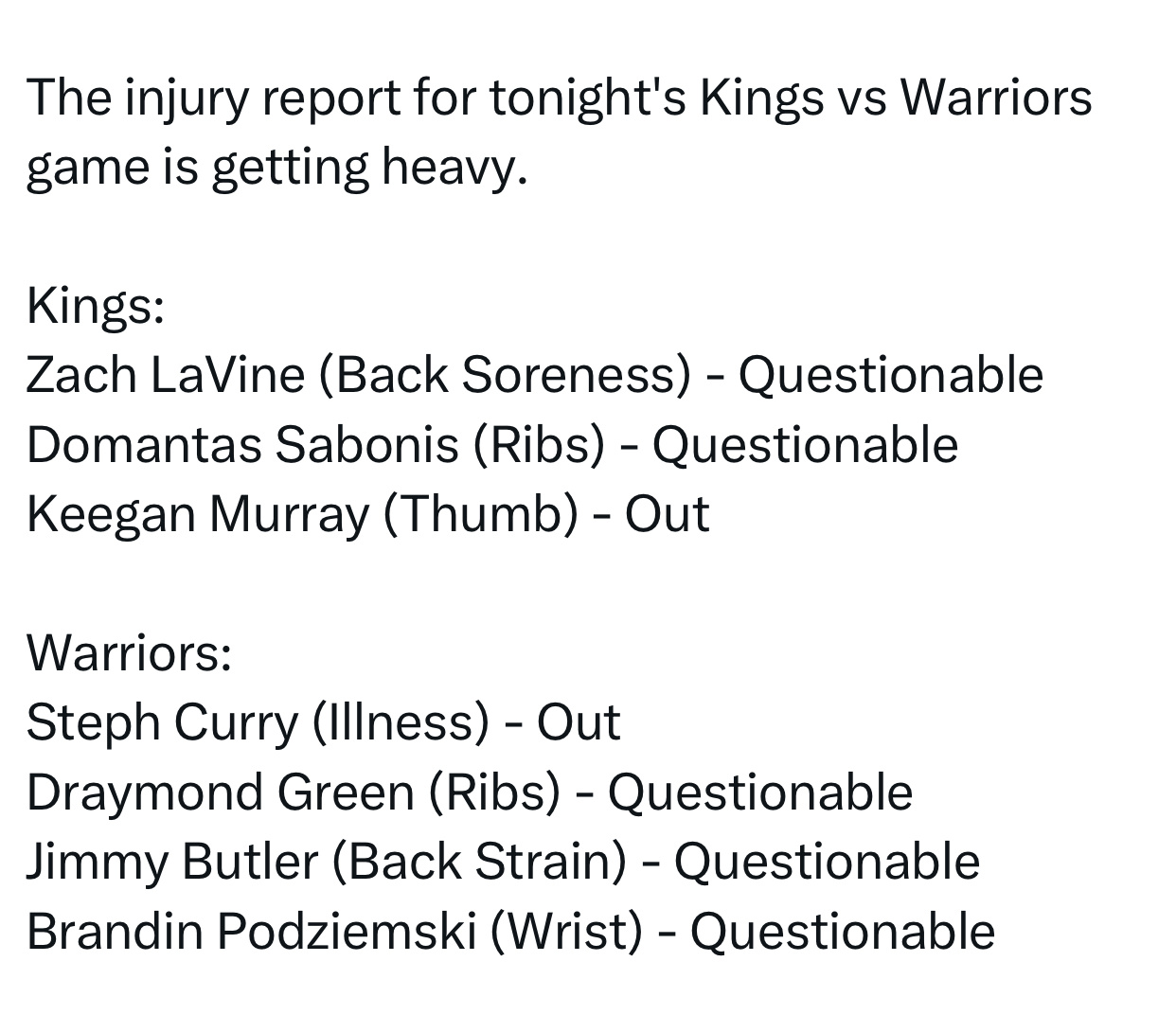 The injury report for tonight's Kings vs Warriors game is getting heavy.

Kings:
Zach LaVine (Back Soreness) - Questionable
Domantas Sabonis (Ribs) - Questionable
Keegan Murray (Thumb) - Out

Warriors:
Steph Curry (Illness) - Out
Draymond Green (Ribs) - Questionable
Jimmy Butler (Back Strain) - Questionable
Brandin Podziemski (Wrist) - Questionable